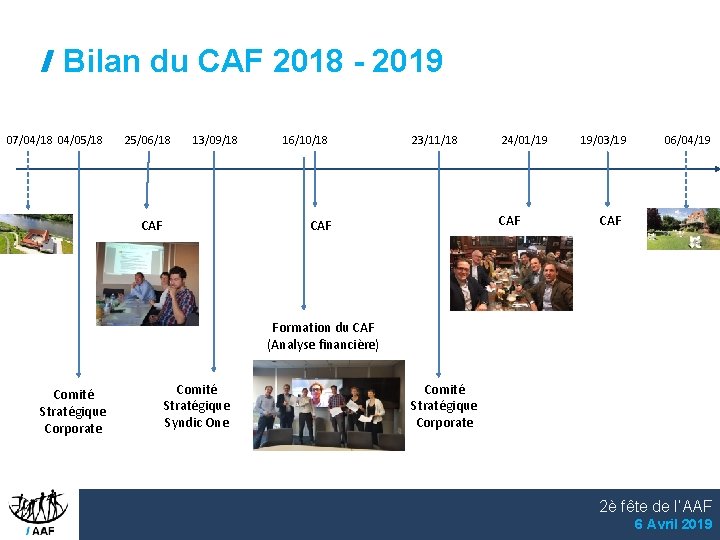 / Bilan du CAF 2018 - 2019

07/04/18 04/05/18 25/06/18 13/09/18 16/10/18 23/11/18 24/01/19 19/03/19 06/04/19

CAF

CAF

CAF

CAF

Formation du CAF
(Analyse financière)

Comité
Stratégique
Corporate

Comité
Stratégique
Syndic One

Comité
Stratégique
Corporate

/ AAF

2è fête de l'AAF
6 Avril 2019